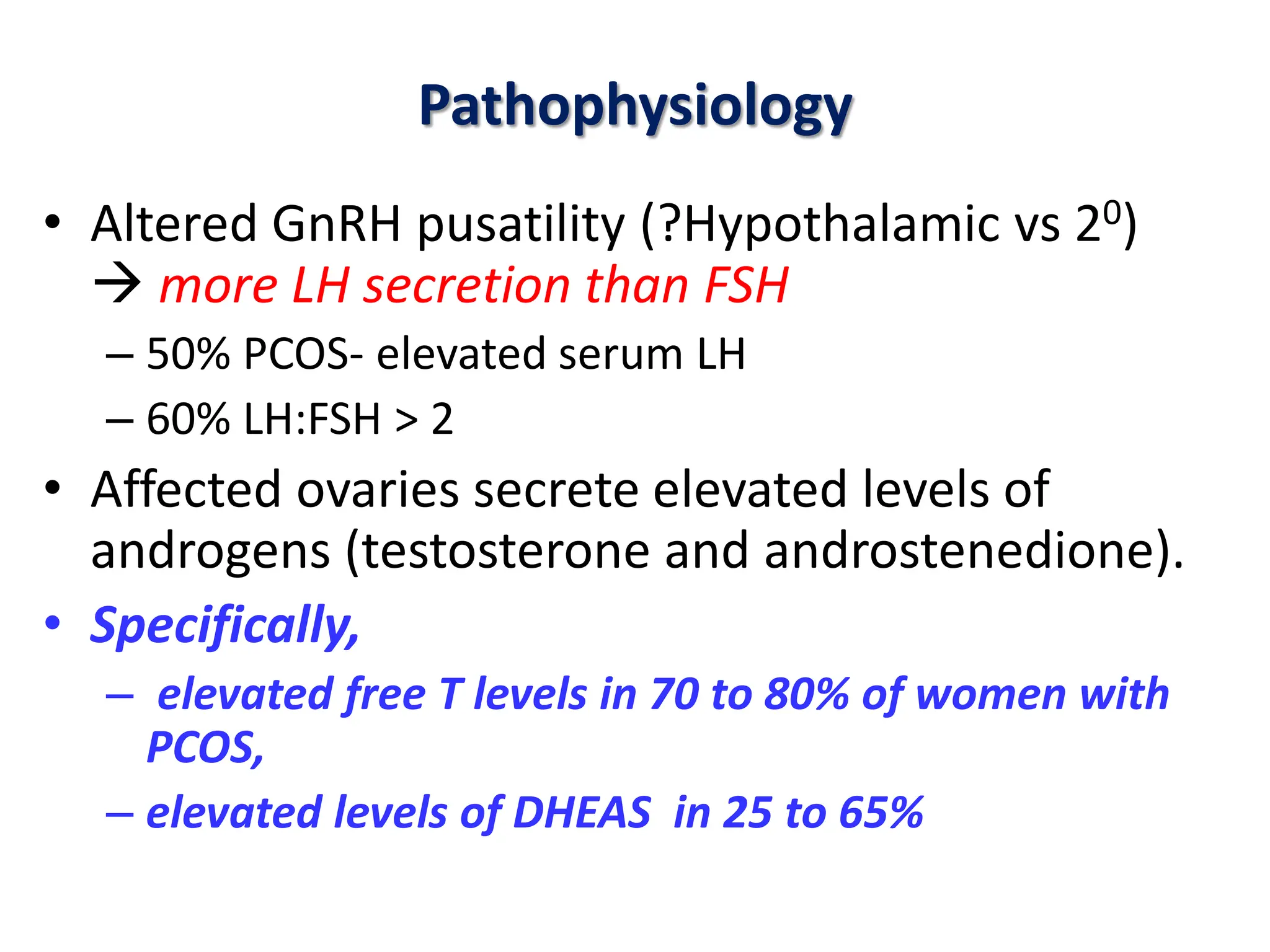 Pathophysiology

• Altered GnRH pusatility (?Hypothalamic vs $2^0$) → more LH secretion than FSH

– 50% PCOS- elevated serum LH

– 60% LH:FSH > 2

• Affected ovaries secrete elevated levels of androgens (testosterone and androstenedione).

• Specifically,

– elevated free T levels in 70 to 80% of women with PCOS,

– elevated levels of DHEAS in 25 to 65%